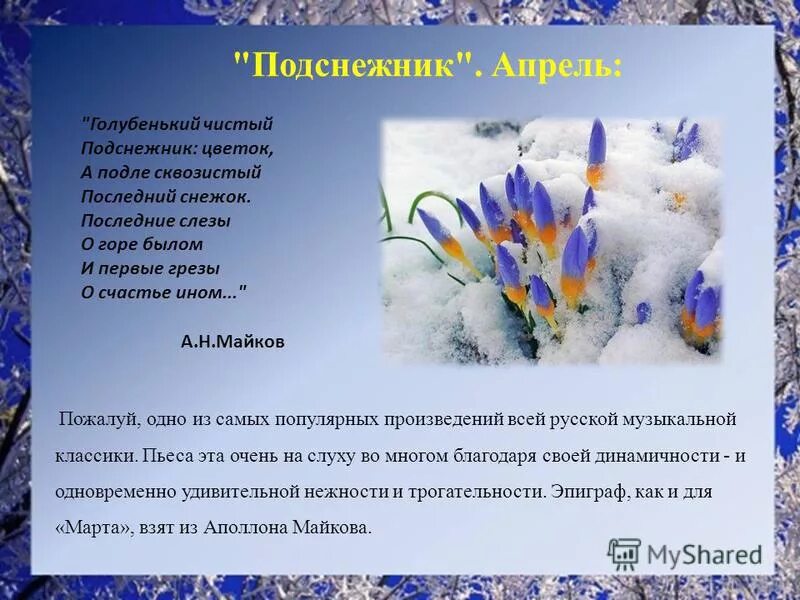 "Подснежник". Апрель:

"Голубенький чистый
Подснежник: цветок,
А подле сквозистый
Последний снежок.
Последние слезы
О горе былом
И первые грезы
О счастье ином..."

А.Н.Майков

Пожалуй, одно из самых популярных произведений всей русской музыкальной классики. Пьеса эта очень на слуху во многом благодаря своей динамичности - и одновременно удивительной нежности и трогательности. Эпиграф, как и для «Марта», взят из Аполлона Майкова.

MyShared